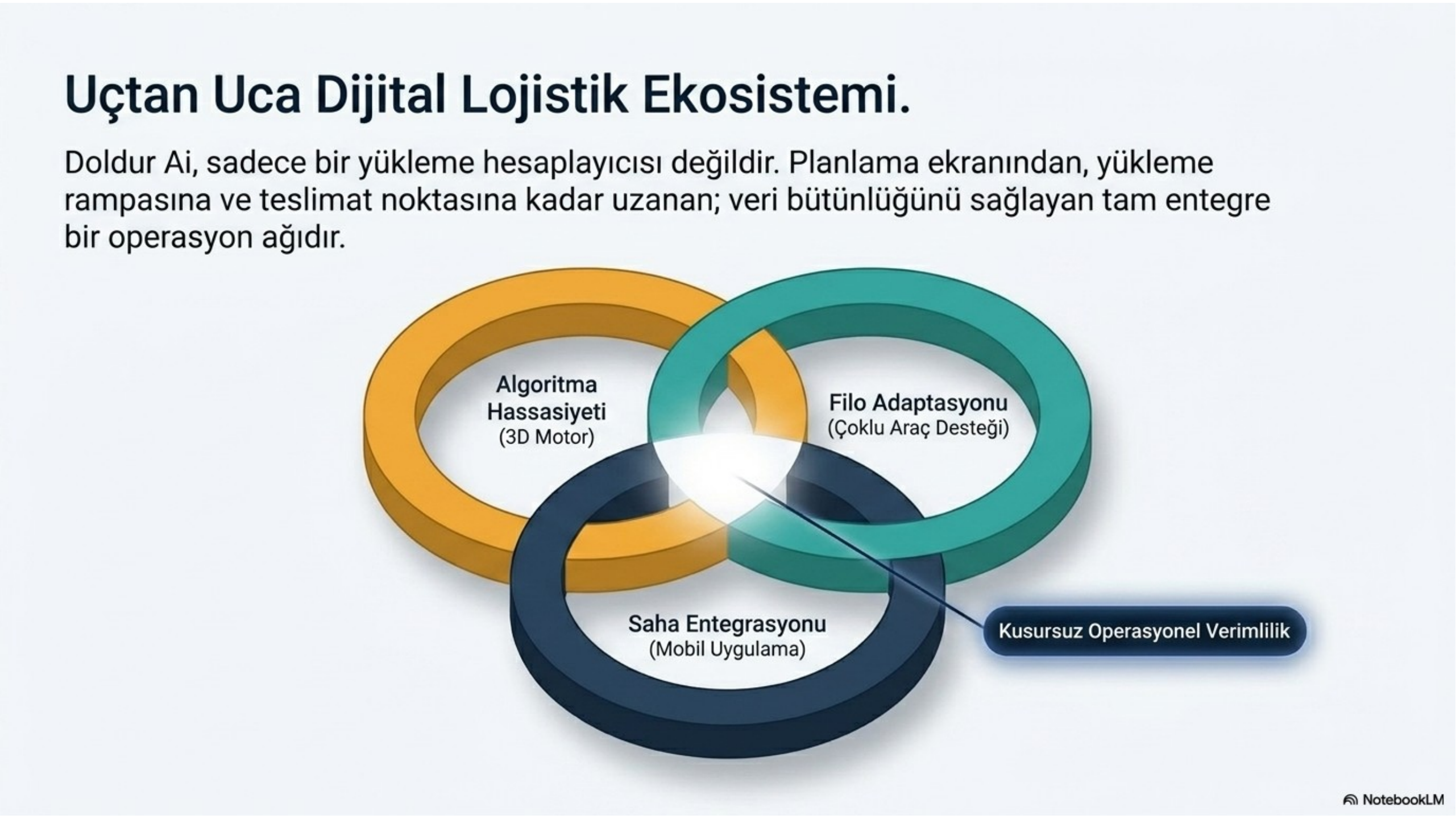 Uçtan Uca Dijital Lojistik Ekosistemi.

Doldur Ai, sadece bir yükleme hesaplayıcısı değildir. Planlama ekranından, yükleme rampasına ve teslimat noktasına kadar uzanan; veri bütünlüğünü sağlayan tam entegre bir operasyon ağıdır.

Algoritma Hassasiyeti
(3D Motor)

Filo Adaptasyonu
(Çoklu Araç Desteği)

Saha Entegrasyonu
(Mobil Uygulama)

Kusursuz Operasyonel Verimlilik

NotebookLM